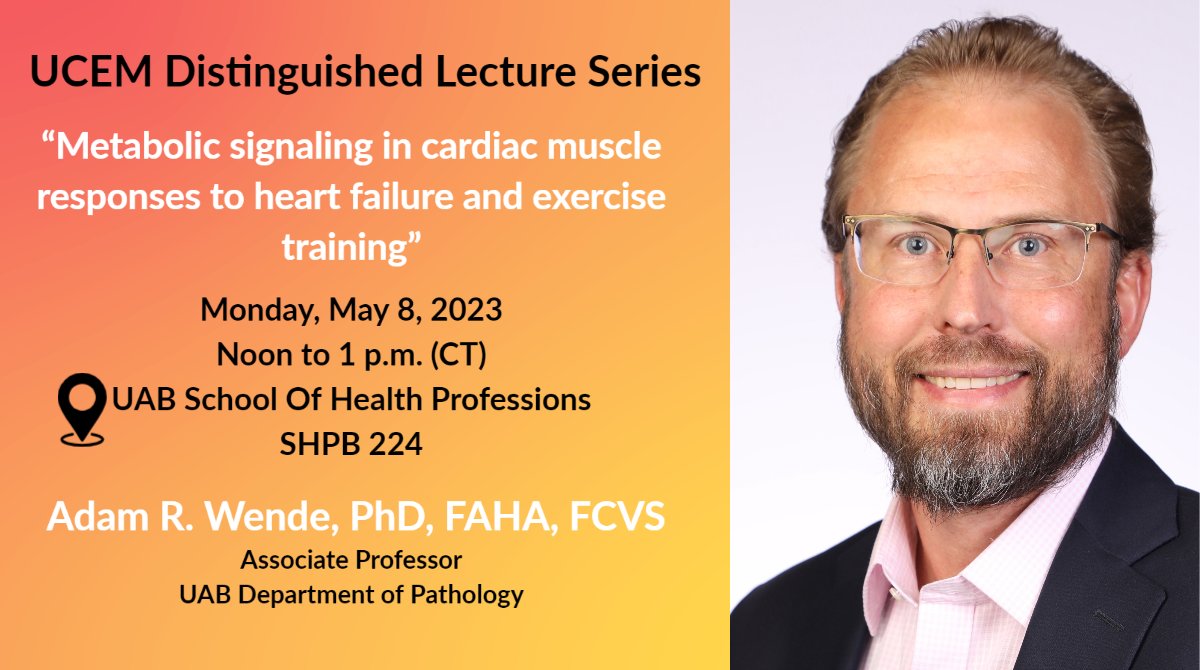 UCEM Distinguished Lecture Series

“Metabolic signaling in cardiac muscle responses to heart failure and exercise training”

Monday, May 8, 2023
Noon to 1 p.m. (CT)
UAB School Of Health Professions
SHPB 224

Adam R. Wende, PhD, FAHA, FCVS
Associate Professor
UAB Department of Pathology